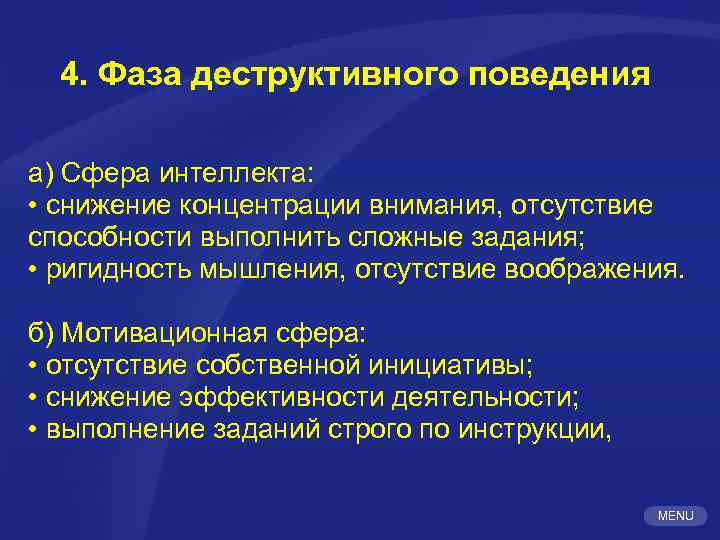 4. Фаза деструктивного поведения

а) Сфера интеллекта:
• снижение концентрации внимания, отсутствие способности выполнить сложные задания;
• ригидность мышления, отсутствие воображения.

б) Мотивационная сфера:
• отсутствие собственной инициативы;
• снижение эффективности деятельности;
• выполнение заданий строго по инструкции,

MENU